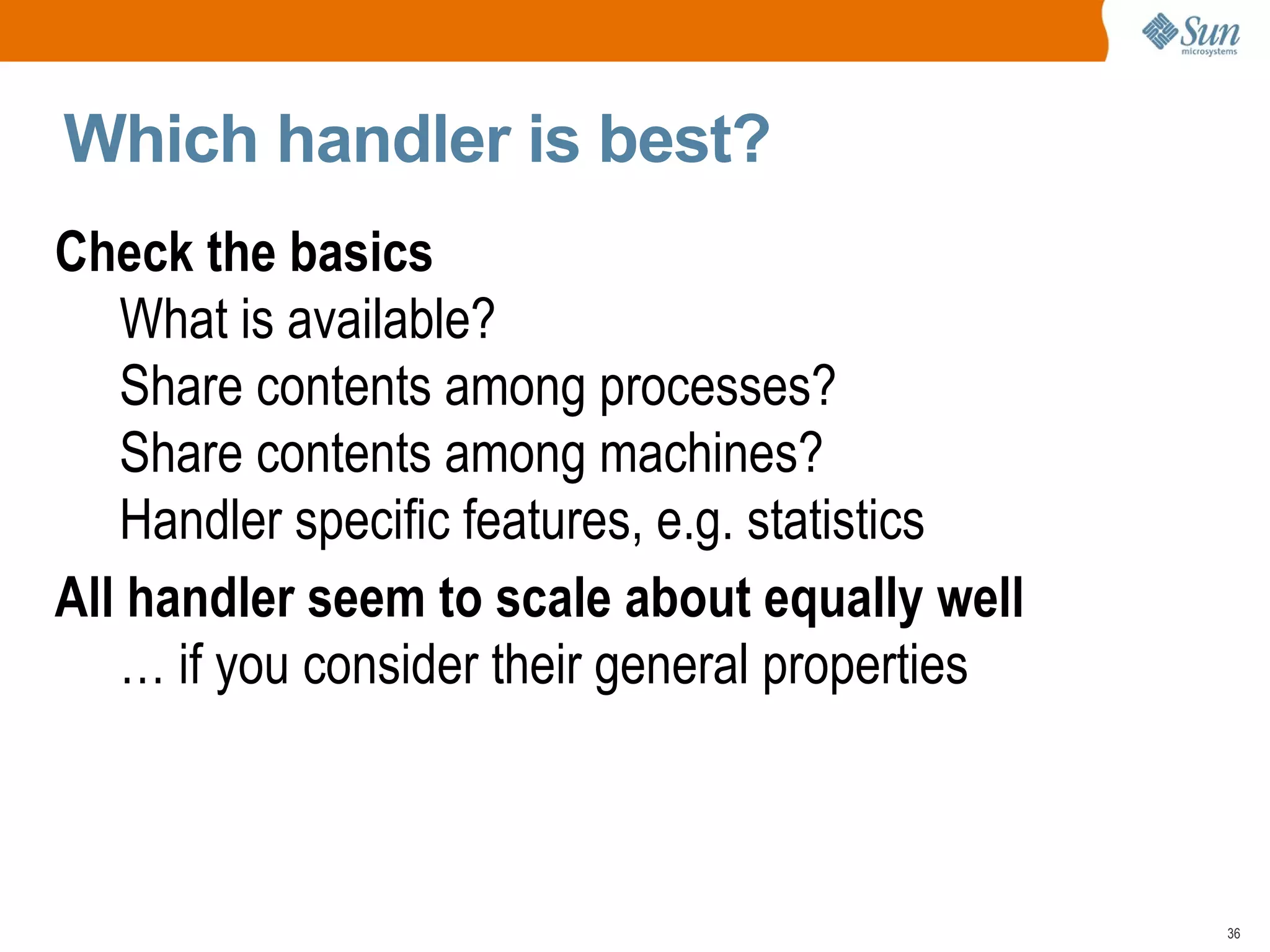 Sun microsystems

Which handler is best?

Check the basics

What is available?

Share contents among processes?

Share contents among machines?

Handler specific features, e.g. statistics

All handler seem to scale about equally well

… if you consider their general properties

36